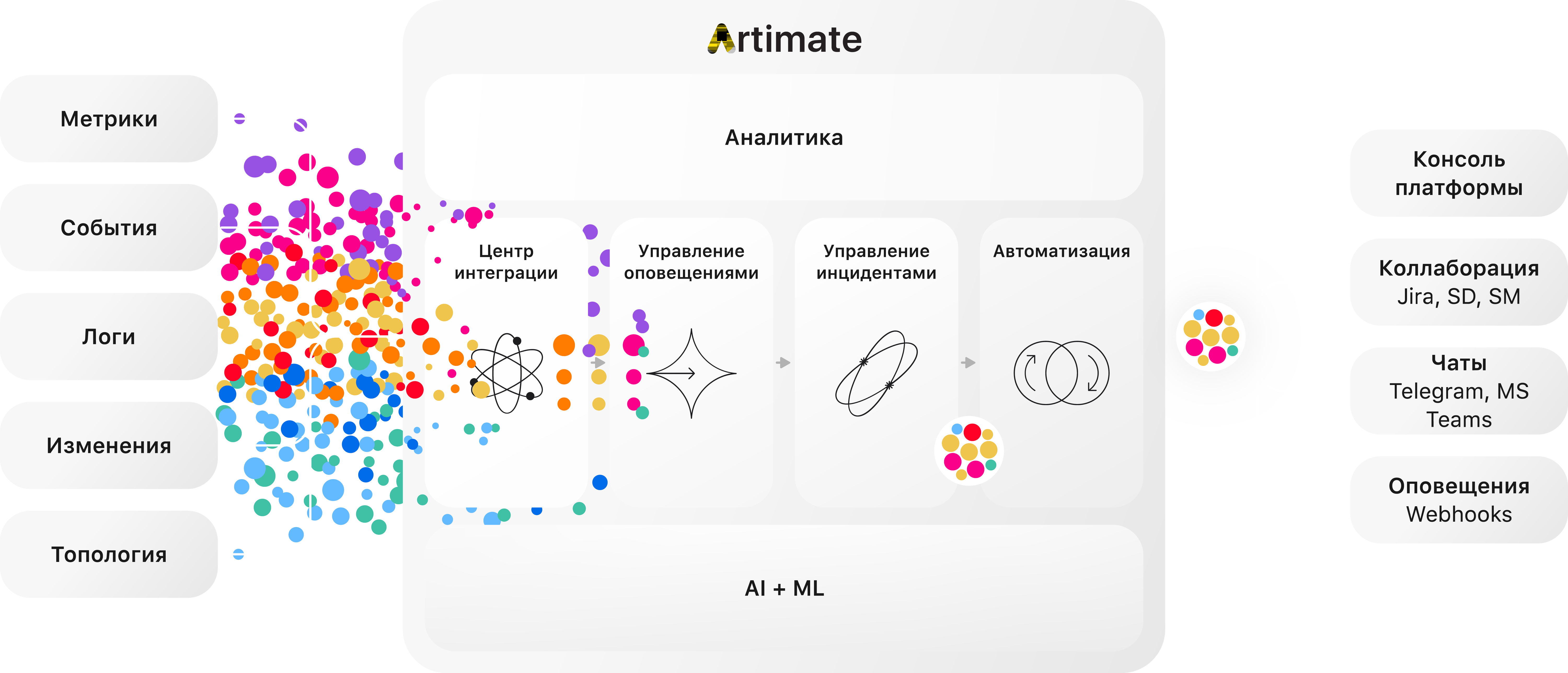 Метрики

События

Логи

Изменения

Топология

Artimate

Аналитика

Центр интеграции

Управление оповещениями

Управление инцидентами

Автоматизация

AI + ML

Консоль платформы

Коллаборация
Jira, SD, SM

Чаты
Telegram, MS Teams

Оповещения
Webhooks